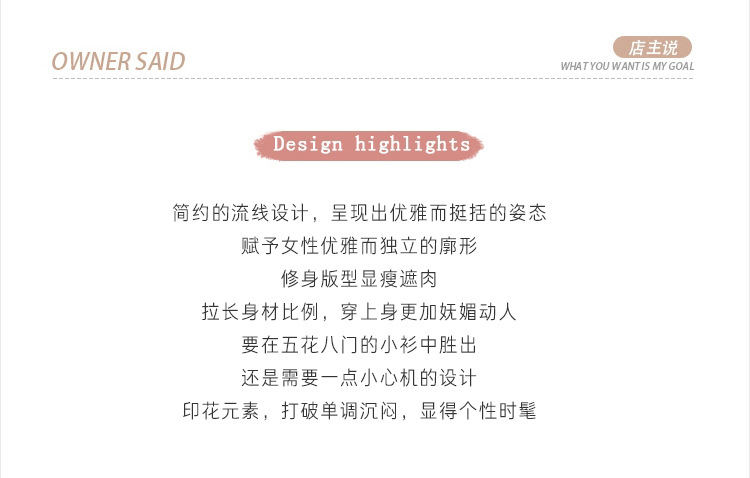 OWNER SAID

店主说
WHAT YOU WANT IS MY GOAL

Design highlights

简约的流线设计，呈现出优雅而挺括的姿态
赋予女性优雅而独立的廓形
修身版型显瘦遮肉
拉长身材比例，穿上身更加妩媚动人
要在五花八门的小衫中胜出
还是需要一点小心机的设计
印花元素，打破单调沉闷，显得个性时髦